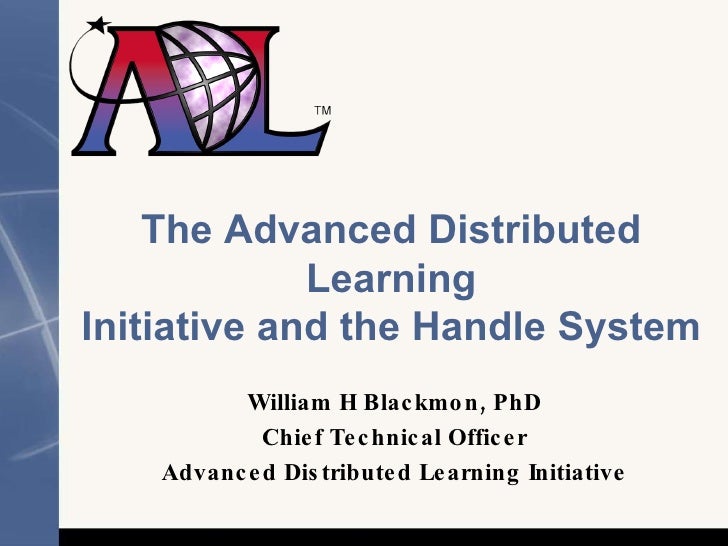 ADL™

The Advanced Distributed Learning Initiative and the Handle System

William H Blackmon, PhD
Chief Technical Officer
Advanced Distributed Learning Initiative